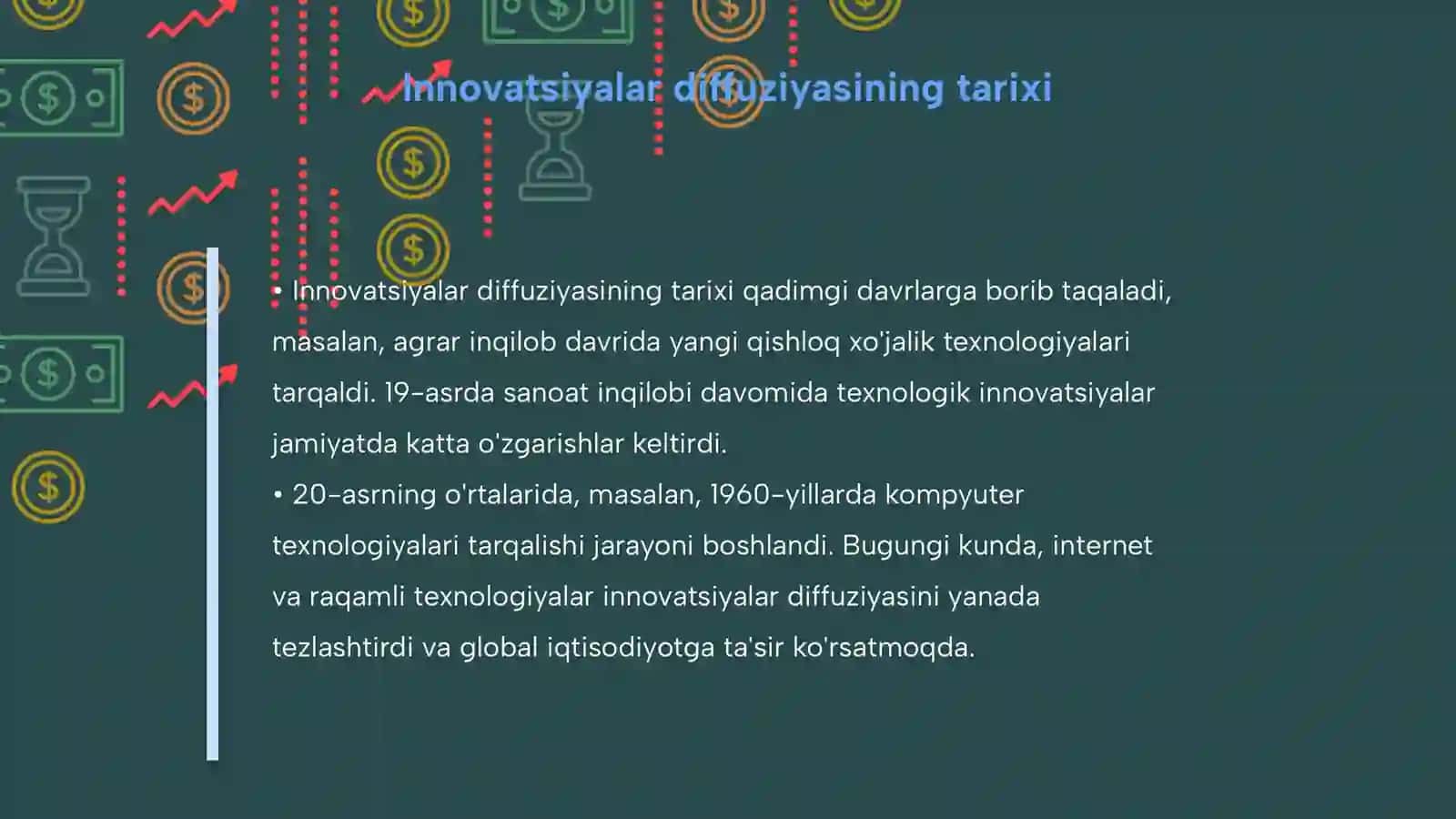 Innovatsiyalar diffuziyasining tarixi

• Innovatsiyalar diffuziyasining tarixi qadimgi davrlarga borib taqaladi, masalan, agrar inqilob davrida yangi qishloq xo'jalik texnologiyalari tarqaldi. 19-asrda sanoat inqilobi davomida texnologik innovatsiyalar jamiyatda katta o'zgarishlar keltirdi.
• 20-asrning o'rtalarida, masalan, 1960-yillarda kompyuter texnologiyalari tarqalishi jarayoni boshlandi. Bugungi kunda, internet va raqamli texnologiyalar innovatsiyalar diffuziyasini yanada tezlashtirdi va global iqtisodiyotga ta'sir ko'rsatmoqda.